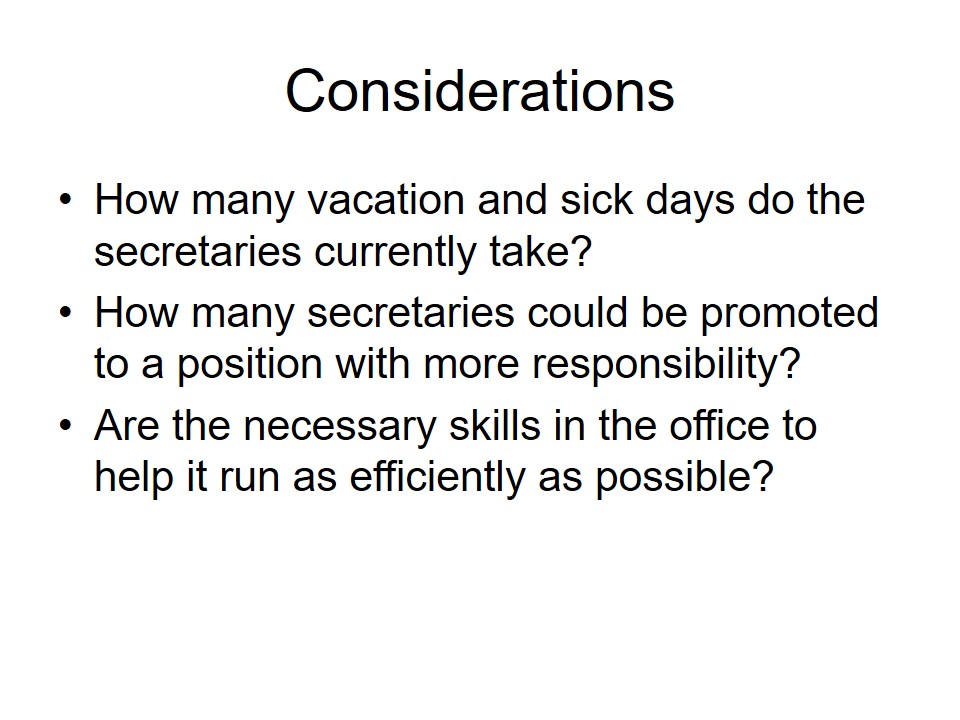 Considerations

• How many vacation and sick days do the secretaries currently take?
• How many secretaries could be promoted to a position with more responsibility?
• Are the necessary skills in the office to help it run as efficiently as possible?